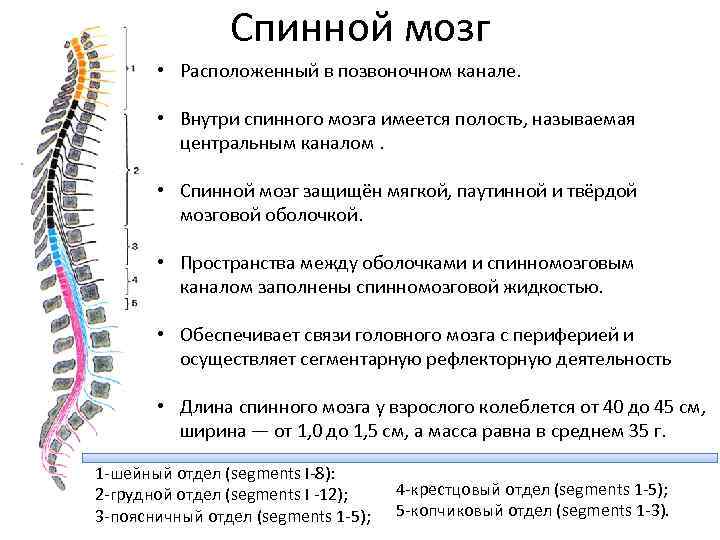 Спинной мозг

1
2
3
4
5

• Расположенный в позвоночном канале.

• Внутри спинного мозга имеется полость, называемая центральным каналом .

• Спинной мозг защищён мягкой, паутинной и твёрдой мозговой оболочкой.

• Пространства между оболочками и спинномозговым каналом заполнены спинномозговой жидкостью.

• Обеспечивает связи головного мозга с периферией и осуществляет сегментарную рефлекторную деятельность

• Длина спинного мозга у взрослого колеблется от 40 до 45 см, ширина — от 1,0 до 1,5 см, а масса равна в среднем 35 г.

1-шейный отдел (segments I-8):
2-грудной отдел (segments I -12);
3-поясничный отдел (segments 1-5);

4-крестцовый отдел (segments 1-5);
5-копчиковый отдел (segments 1-3).